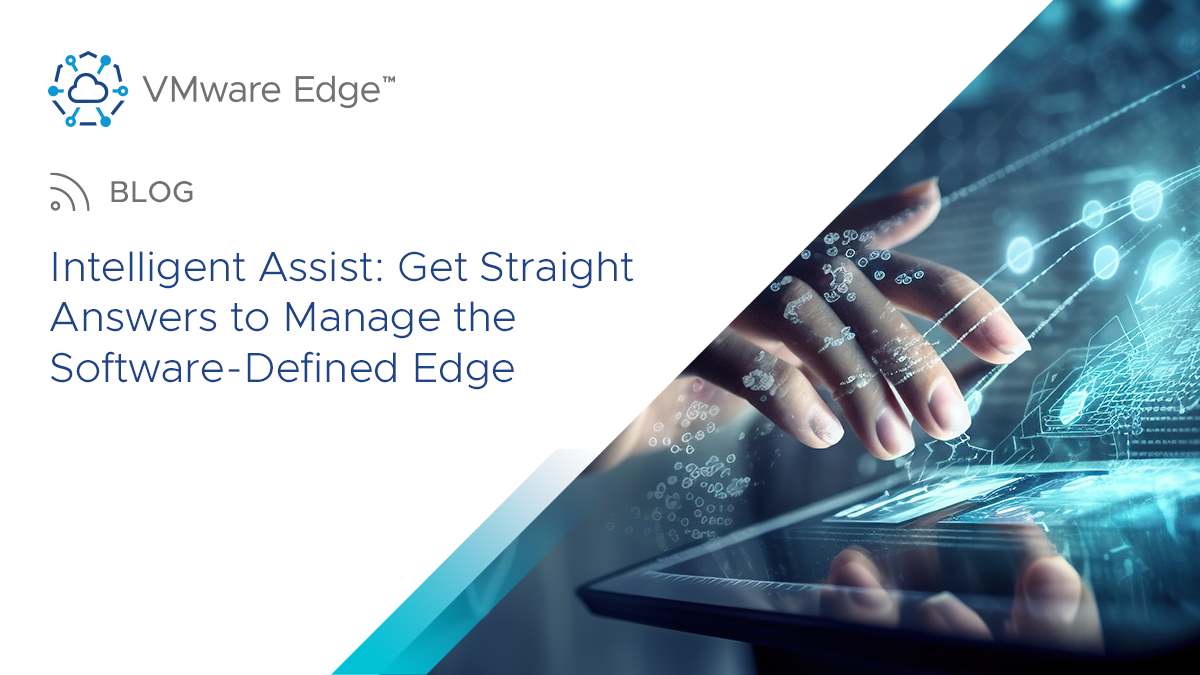 VMware Edge™

BLOG

Intelligent Assist: Get Straight Answers to Manage the Software-Defined Edge